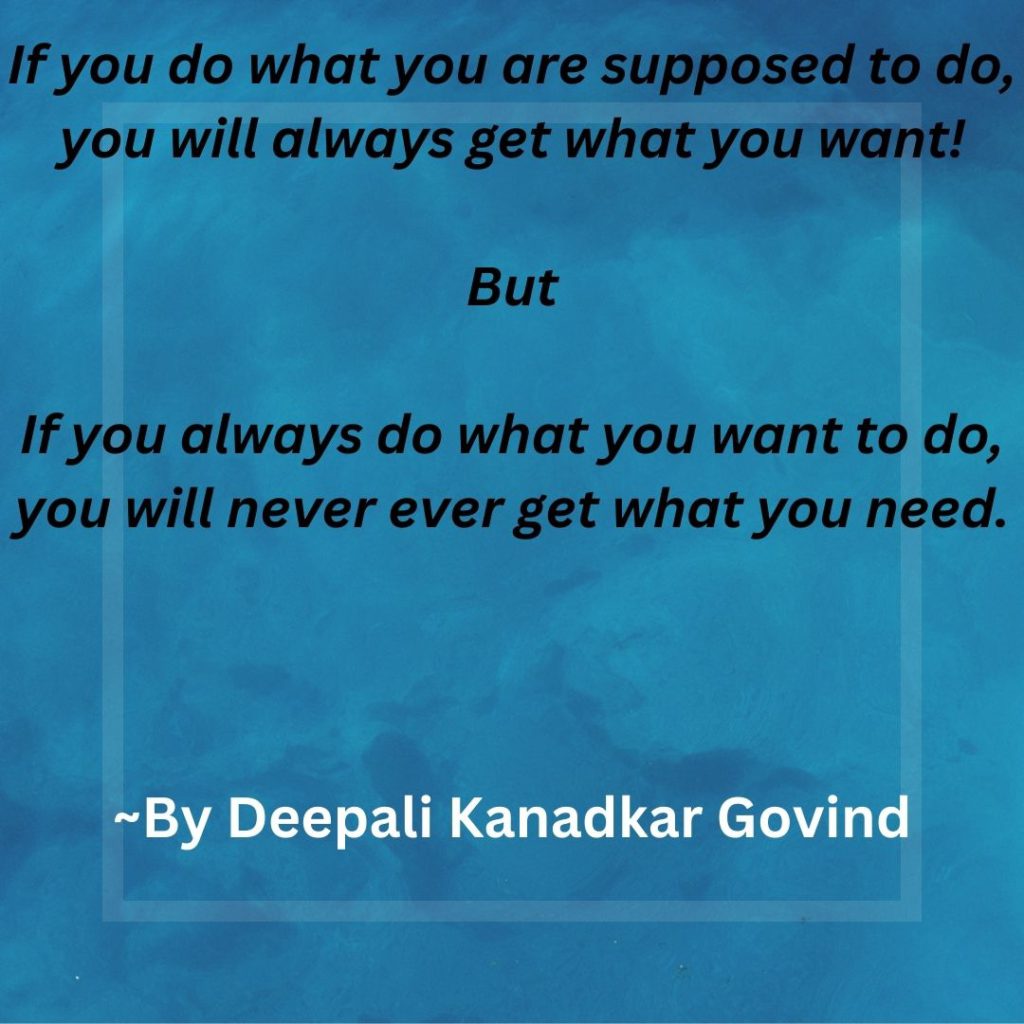 If you do what you are supposed to do, you will always get what you want!

But

If you always do what you want to do, you will never ever get what you need.

~By Deepali Kanadkar Govind